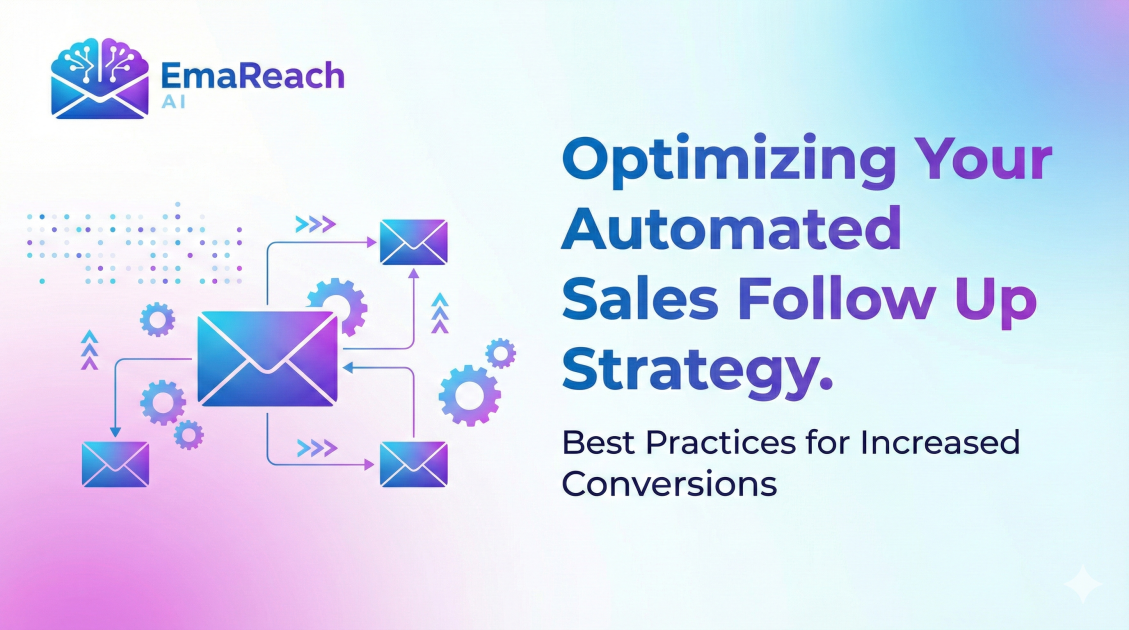 EmaReach
AI

Optimizing Your Automated Sales Follow Up Strategy.

Best Practices for Increased Conversions